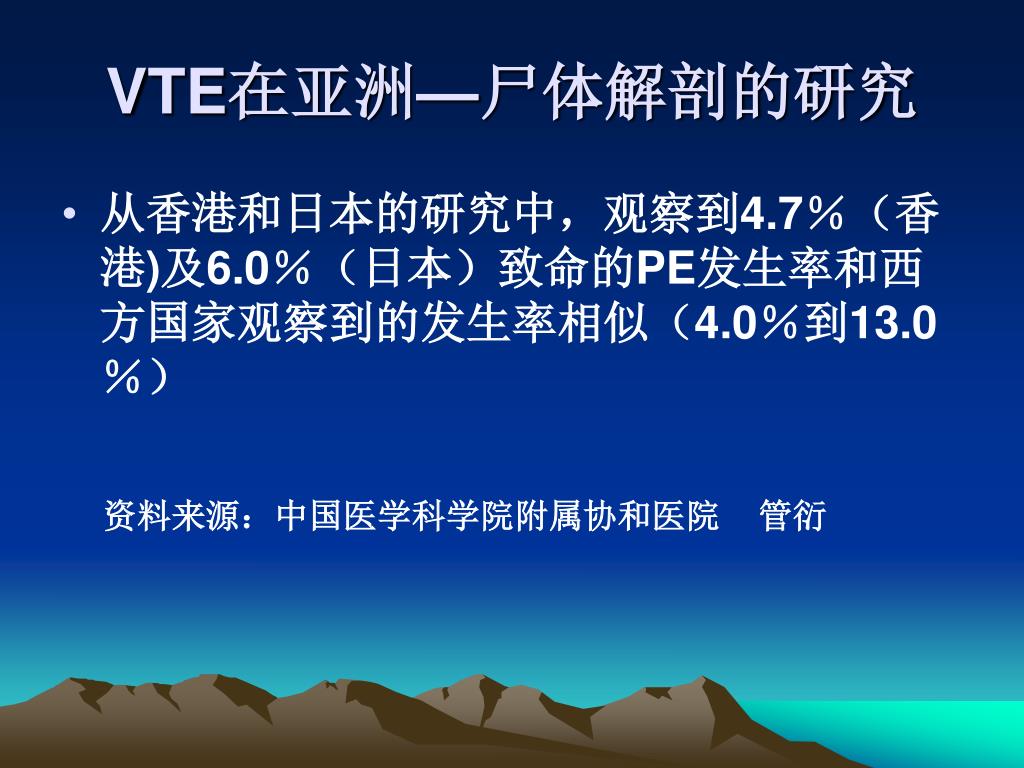 VTE在亚洲—尸体解剖的研究

• 从香港和日本的研究中，观察到4.7％（香港)及6.0％（日本）致命的PE发生率和西方国家观察到的发生率相似（4.0％到13.0％）

资料来源：中国医学科学院附属协和医院　管衍